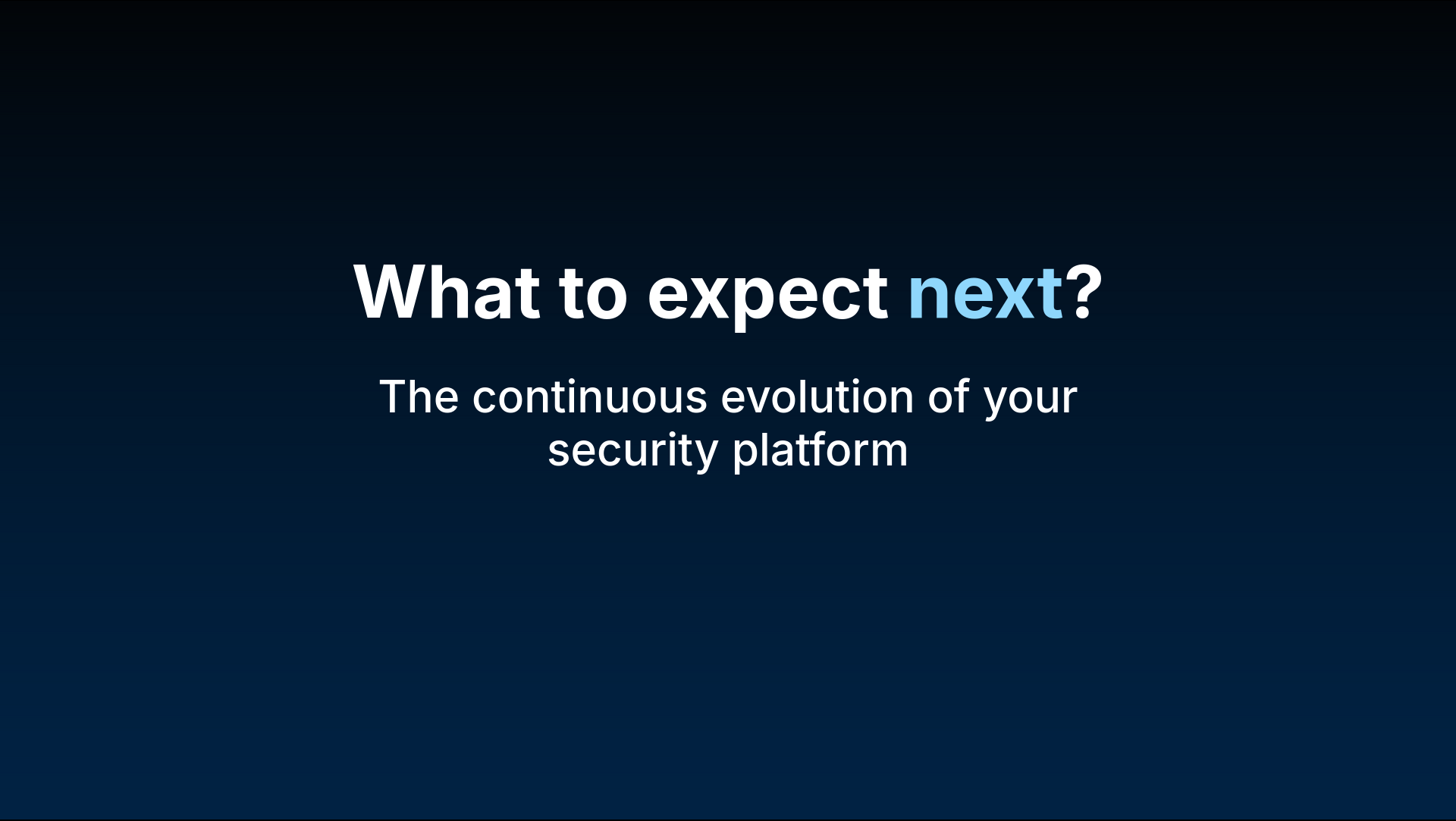 What to expect next?

The continuous evolution of your security platform